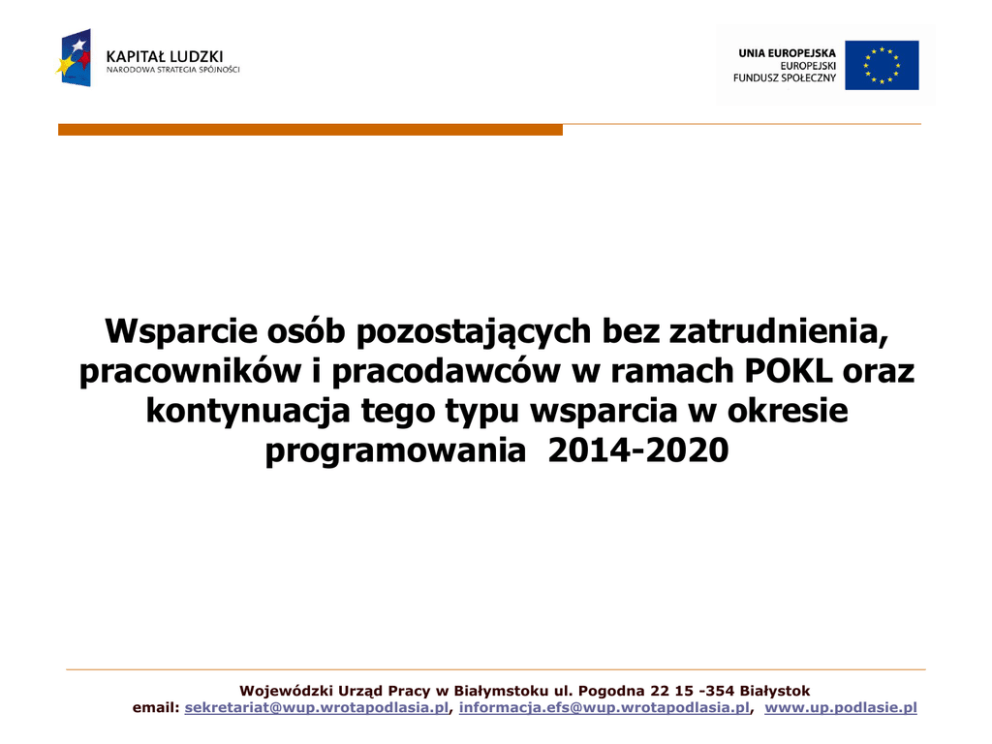 KAPITAŁ LUDZKI
NARODOWA STRATEGIA SPÓJNOŚCI

UNIA EUROPEJSKA
EUROPEJSKI
FUNDUSZ SPOŁECZNY

Wsparcie osób pozostających bez zatrudnienia, pracowników i pracodawców w ramach POKL oraz kontynuacja tego typu wsparcia w okresie programowania 2014-2020

Wojewódzki Urząd Pracy w Białymstoku ul. Pogodna 22 15 -354 Białystok
email: sekretariat@wup.wrotapodlasia.pl, informacja.efs@wup.wrotapodlasia.pl, www.up.podlasie.pl